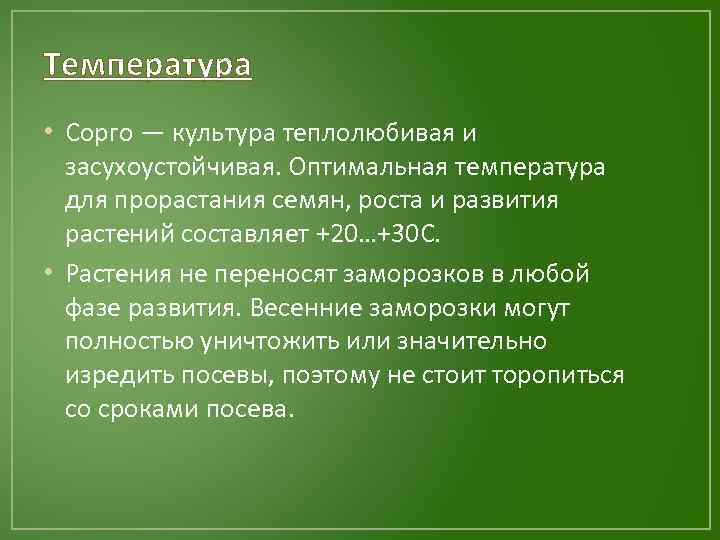 Температура

• Сорго — культура теплолюбивая и засухоустойчивая. Оптимальная температура для прорастания семян, роста и развития растений составляет +20…+30С.

• Растения не переносят заморозков в любой фазе развития. Весенние заморозки могут полностью уничтожить или значительно изредить посевы, поэтому не стоит торопиться со сроками посева.